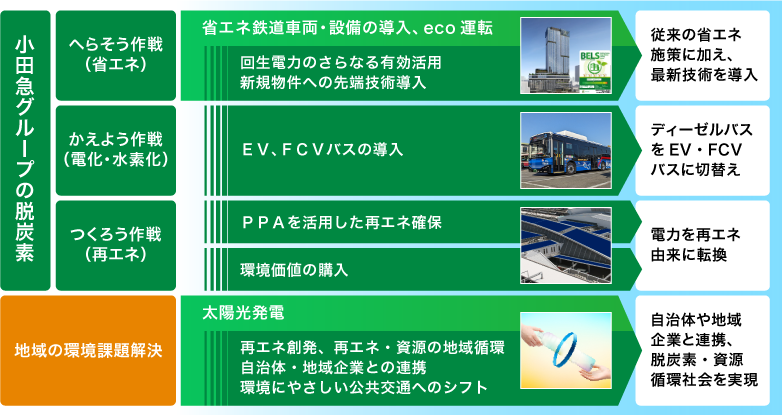 小田急グループの脱炭素

へらそう作戦
（省エネ）

省エネ鉄道車両・設備の導入、eco 運転

回生電力のさらなる有効活用
新規物件への先端技術導入

BELS

従来の省エネ施策に加え、最新技術を導入

かえよう作戦
（電化・水素化）

ＥＶ、ＦＣＶバスの導入

ディーゼルバスをＥＶ・ＦＣＶバスに切替え

つくろう作戦
（再エネ）

ＰＰＡを活用した再エネ確保

環境価値の購入

電力を再エネ由来に転換

地域の環境課題解決

太陽光発電

再エネ創発、再エネ・資源の地域循環
自治体・地域企業との連携
環境にやさしい公共交通へのシフト

自治体や地域企業と連携、脱炭素・資源循環社会を実現